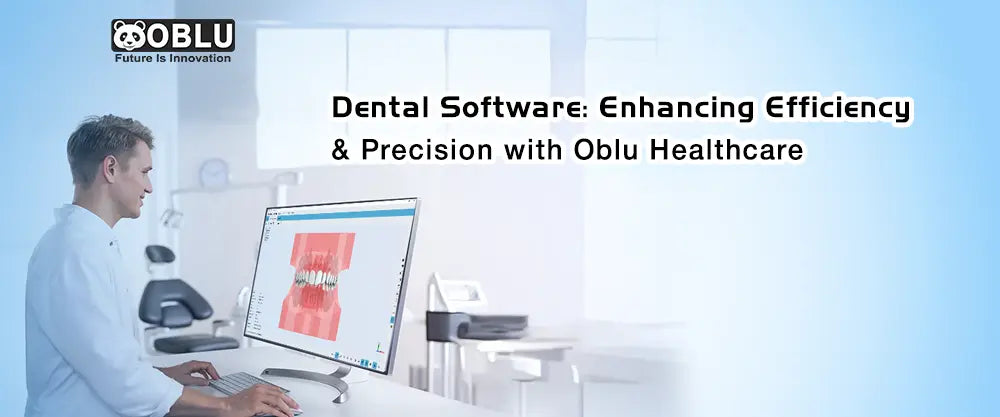 OBLU
Future Is Innovation

Dental Software: Enhancing Efficiency & Precision with Oblu Healthcare